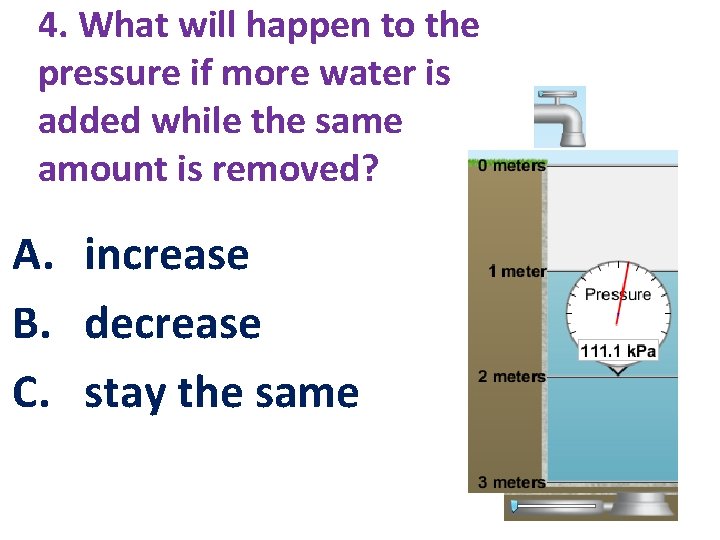 4. What will happen to the pressure if more water is added while the same amount is removed?

A. increase

B. decrease

C. stay the same

0 meters

1 meter

Pressure

111.1 kPa

2 meters

3 meters